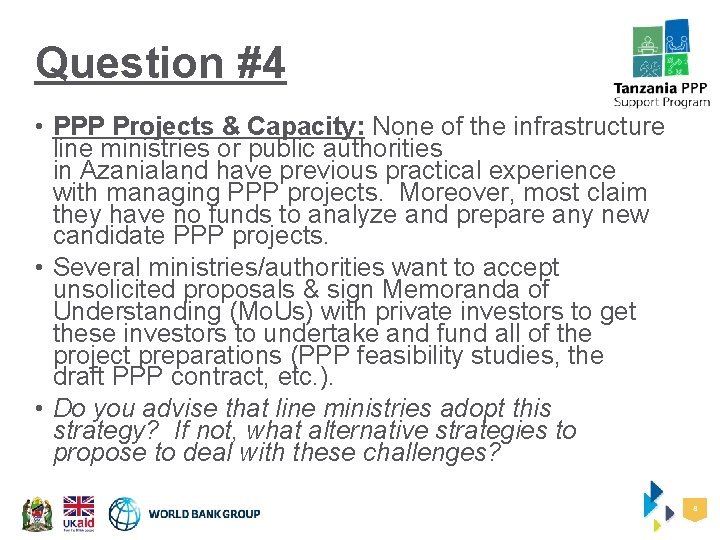 Question #4

Tanzania PPP Support Program

• PPP Projects & Capacity: None of the infrastructure line ministries or public authorities in Azanialand have previous practical experience with managing PPP projects. Moreover, most claim they have no funds to analyze and prepare any new candidate PPP projects.

• Several ministries/authorities want to accept unsolicited proposals & sign Memoranda of Understanding (MoUs) with private investors to get these investors to undertake and fund all of the project preparations (PPP feasibility studies, the draft PPP contract, etc.).

• Do you advise that line ministries adopt this strategy? If not, what alternative strategies to propose to deal with these challenges?

UKaid

WORLD BANK GROUP

8